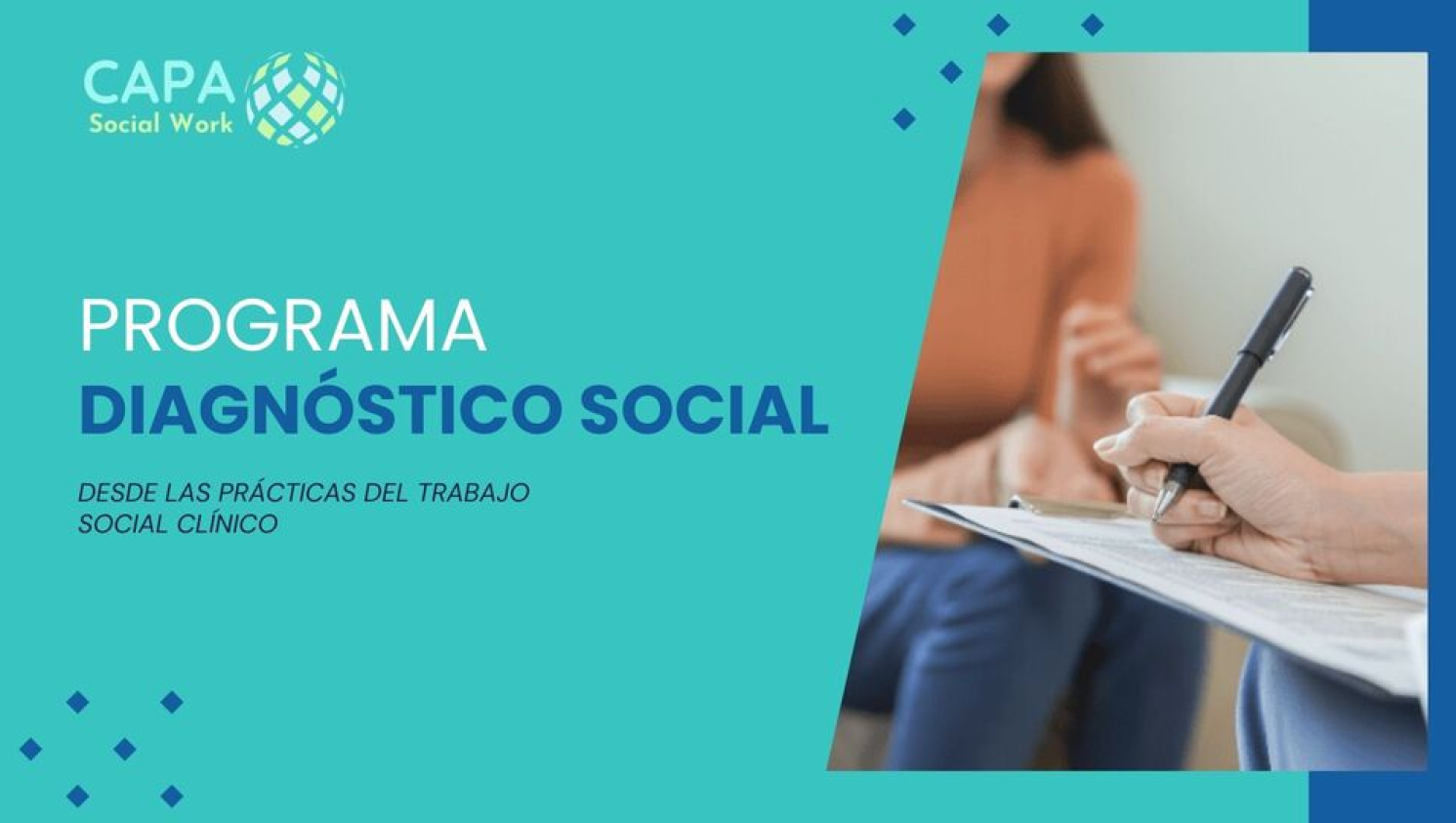 CAPA
Social Work

PROGRAMA
DIAGNÓSTICO SOCIAL

DESDE LAS PRÁCTICAS DEL TRABAJO SOCIAL CLÍNICO